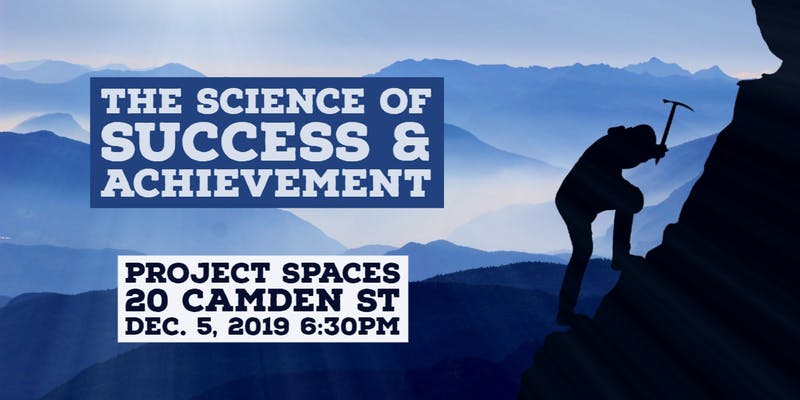 THE SCIENCE OF SUCCESS & ACHIEVEMENT

PROJECT SPACES
20 CAMDEN ST
DEC. 5, 2019 6:30PM